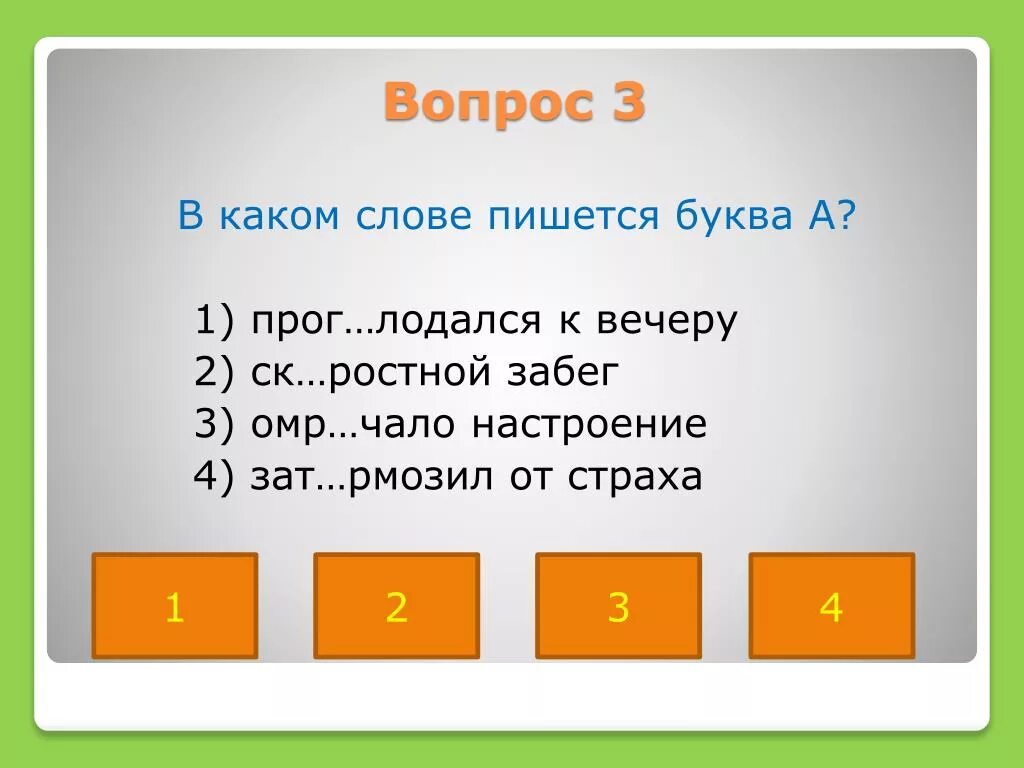 Вопрос 3

В каком слове пишется буква А?

1) прог…лодался к вечеру
2) ск…ростной забег
3) омр…чало настроение
4) зат…рмозил от страха

1

2

3

4